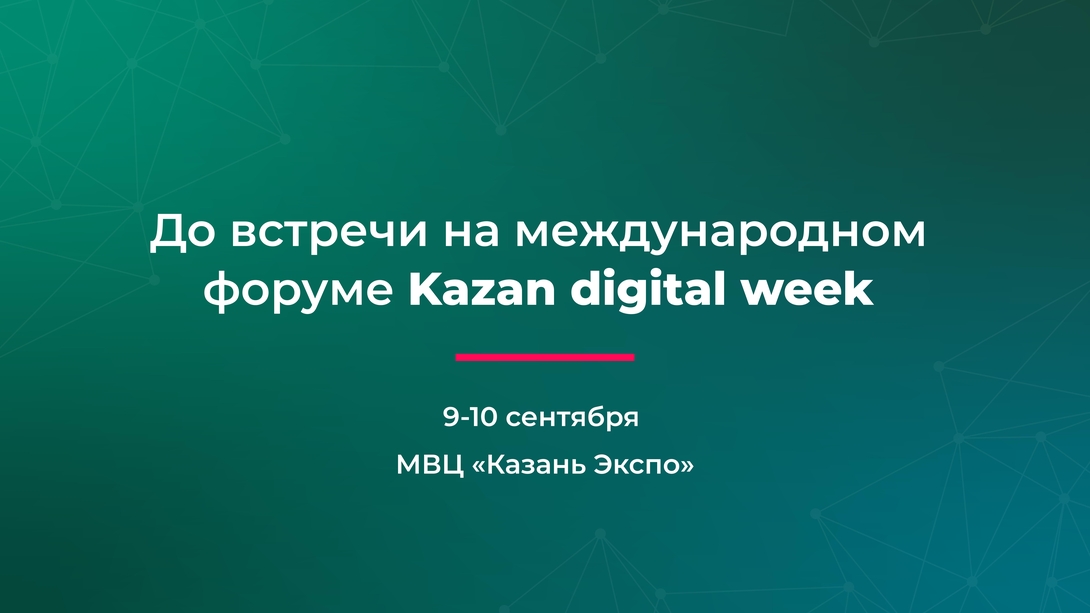 До встречи на международном форуме Kazan digital week

9-10 сентября

МВЦ «Казань Экспо»